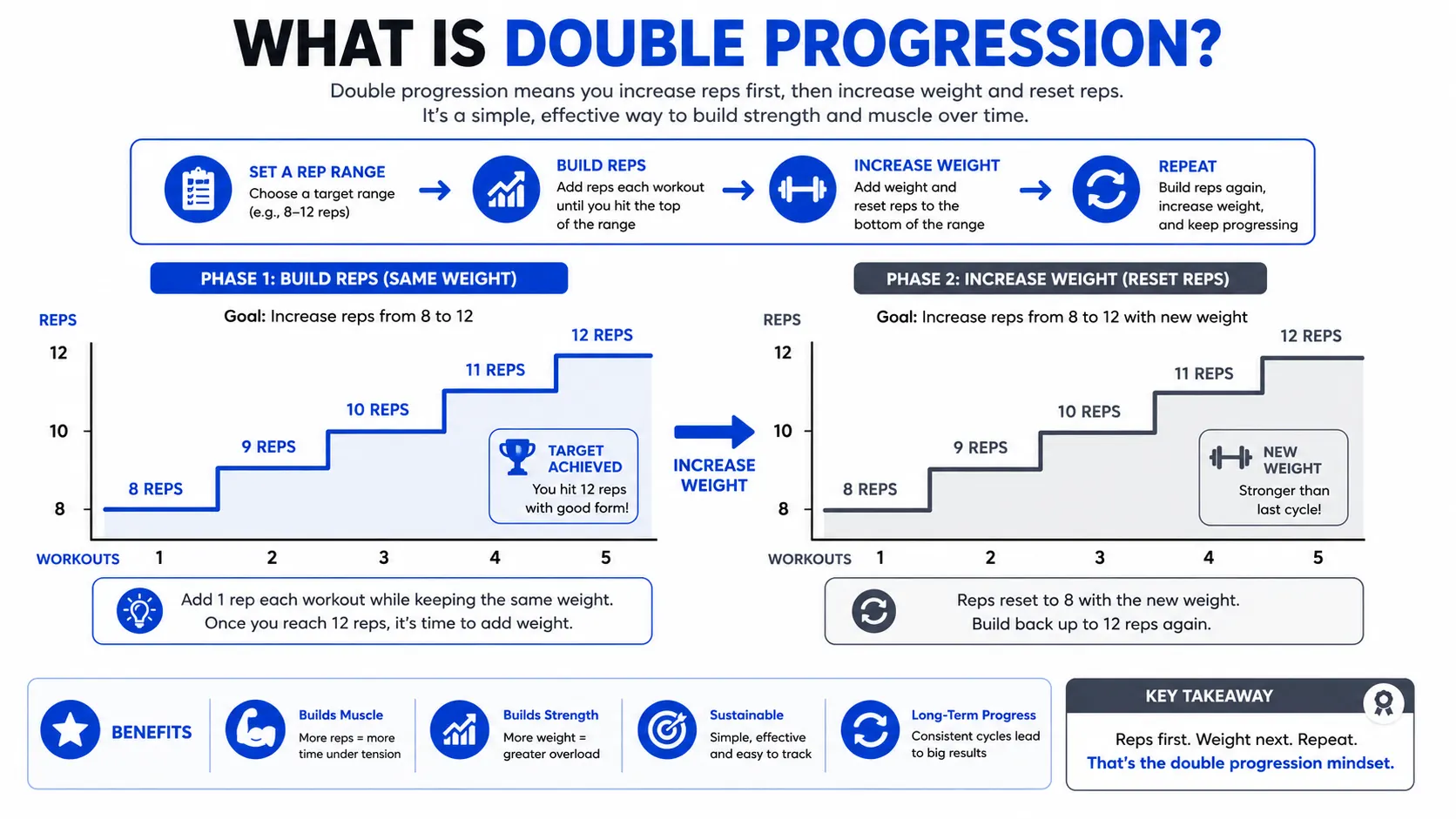 WHAT IS DOUBLE PROGRESSION?

Double progression means you increase reps first, then increase weight and reset reps. It's a simple, effective way to build strength and muscle over time.

SET A REP RANGE
Choose a target range (e.g., 8–12 reps)

BUILD REPS
Add reps each workout until you hit the top of the range

INCREASE WEIGHT
Add weight and reset reps to the bottom of the range

REPEAT
Build reps again, increase weight, and keep progressing

PHASE 1: BUILD REPS (SAME WEIGHT)

Goal: Increase reps from 8 to 12

REPS
12
10
8
8 REPS
9 REPS
10 REPS
11 REPS
12 REPS
TARGET ACHIEVED
You hit 12 reps with good form!
WORKOUTS 1 2 3 4 5

Add 1 rep each workout while keeping the same weight. Once you reach 12 reps, it's time to add weight.

INCREASE WEIGHT

PHASE 2: INCREASE WEIGHT (RESET REPS)

Goal: Increase reps from 8 to 12 with new weight

REPS
12
10
8
8 REPS
9 REPS
10 REPS
11 REPS
12 REPS
NEW WEIGHT
Stronger than last cycle!
WORKOUTS 1 2 3 4 5

Reps reset to 8 with the new weight. Build back up to 12 reps again.

BENEFITS

Builds Muscle
More reps = more time under tension

Builds Strength
More weight = greater overload

Sustainable
Simple, effective and easy to track

Long-Term Progress
Consistent cycles lead to big results

KEY TAKEAWAY
Reps first. Weight next. Repeat.
That's the double progression mindset.